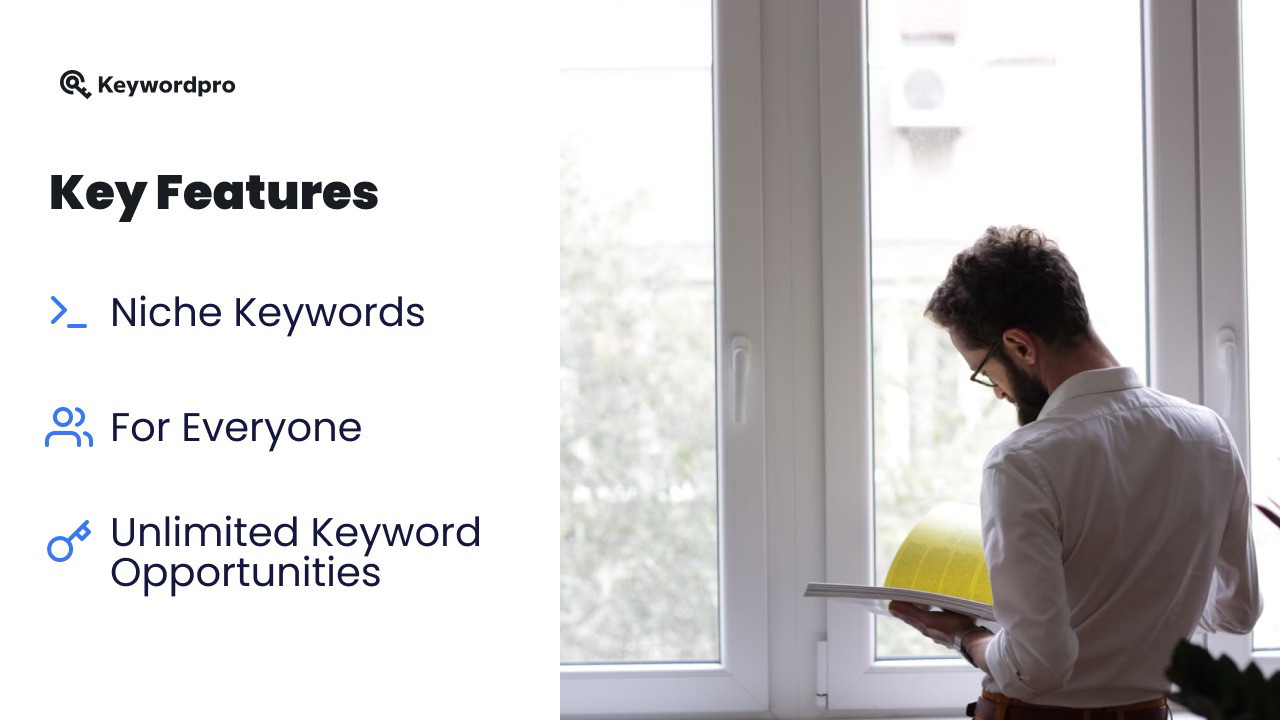 Keywordpro

Key Features

Niche Keywords

For Everyone

Unlimited Keyword Opportunities